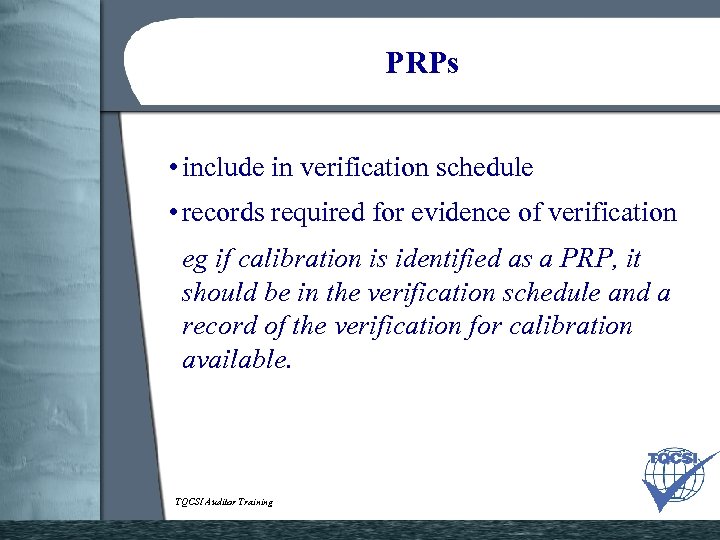 PRPs

• include in verification schedule

• records required for evidence of verification

eg if calibration is identified as a PRP, it should be in the verification schedule and a record of the verification for calibration available.

TQCSI Auditor Training

TQCSI